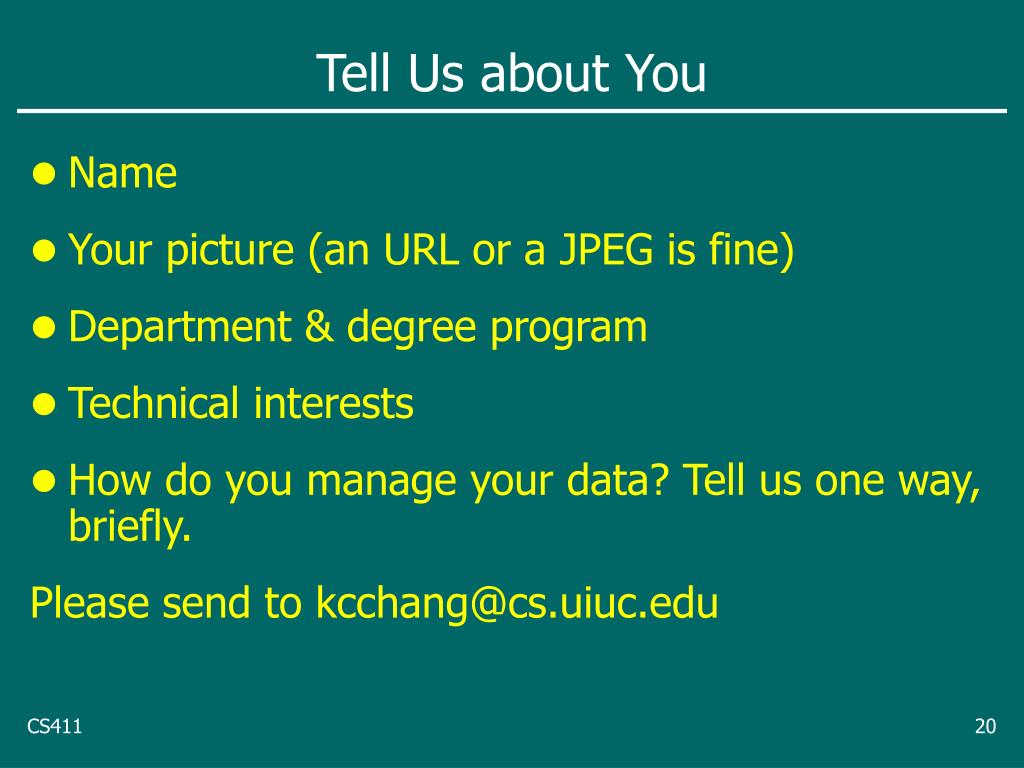 Tell Us about You

- Name
- Your picture (an URL or a JPEG is fine)
- Department & degree program
- Technical interests
- How do you manage your data? Tell us one way, briefly.

Please send to kcchang@cs.uiuc.edu

CS411

20